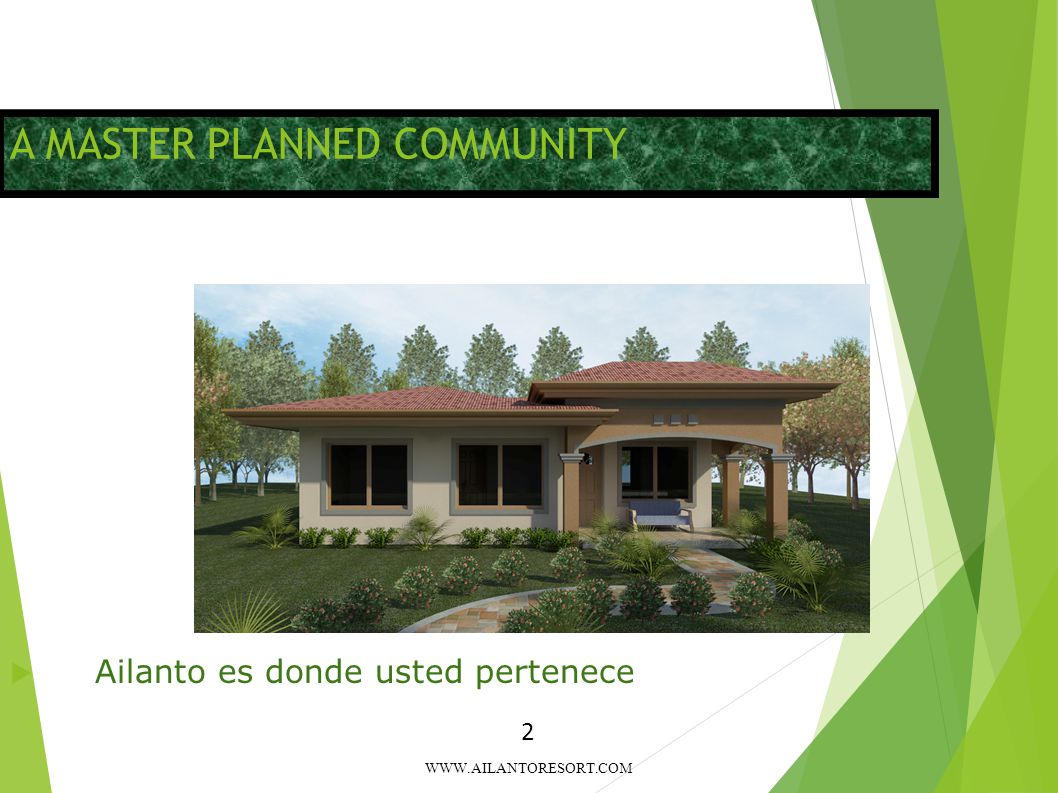 A MASTER PLANNED COMMUNITY

Ailanto es donde usted pertenece

2

WWW.AILANTORESORT.COM